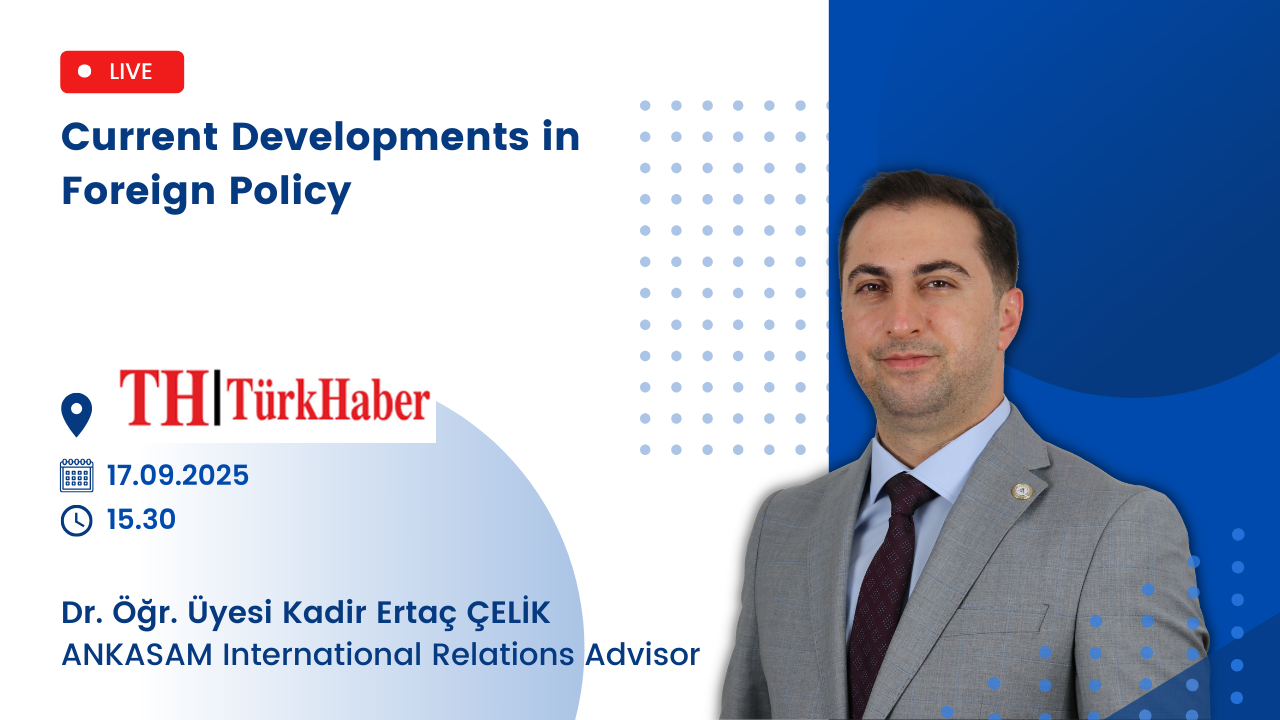 LIVE

Current Developments in Foreign Policy

TH|TürkHaber

17.09.2025

15.30

Dr. Öğr. Üyesi Kadir Ertaç ÇELİK
ANKASAM International Relations Advisor